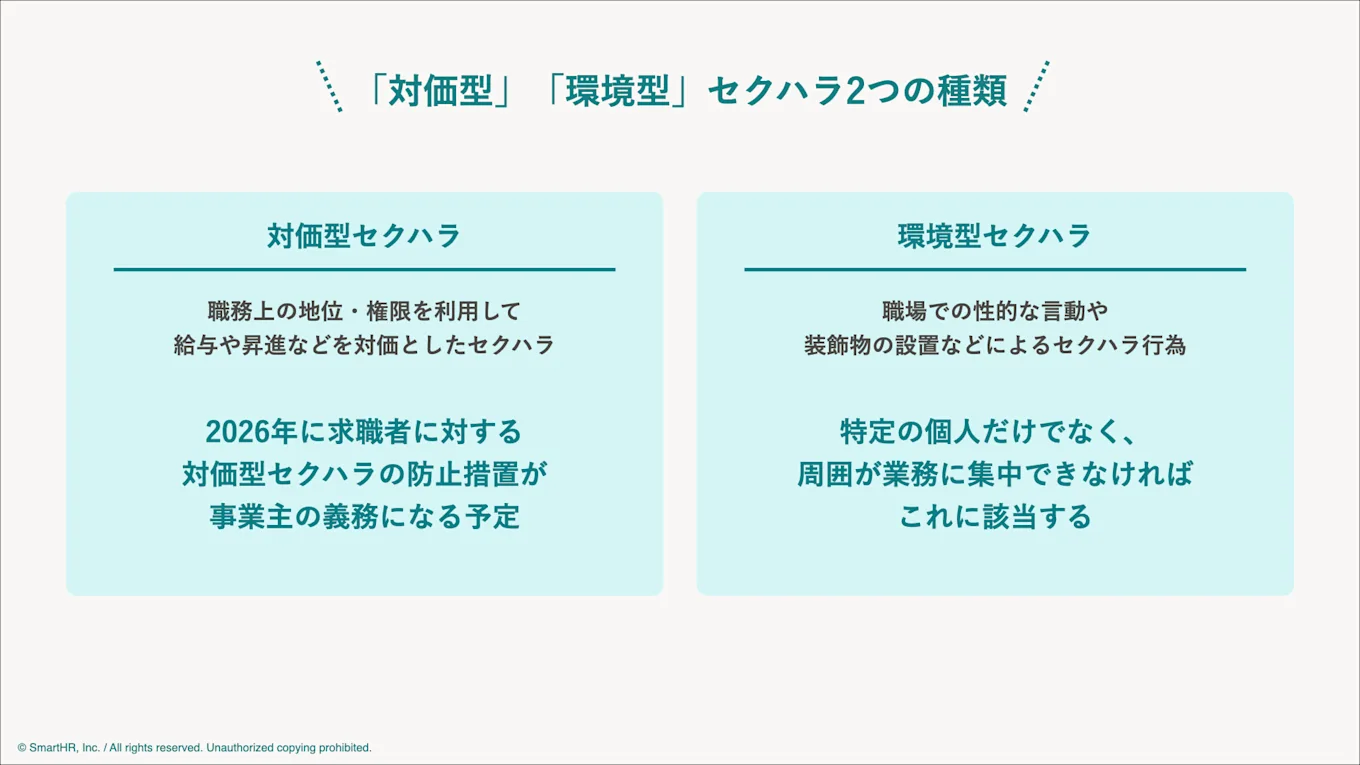 「対価型」「環境型」セクハラ2つの種類

対価型セクハラ

職務上の地位・権限を利用して
給与や昇進などを対価としたセクハラ

2026年に求職者に対する
対価型セクハラの防止措置が
事業主の義務になる予定

環境型セクハラ

職場での性的な言動や
装飾物の設置などによるセクハラ行為

特定の個人だけでなく、
周囲が業務に集中できなければ
これに該当する

© SmartHR, Inc. / All rights reserved. Unauthorized copying prohibited.